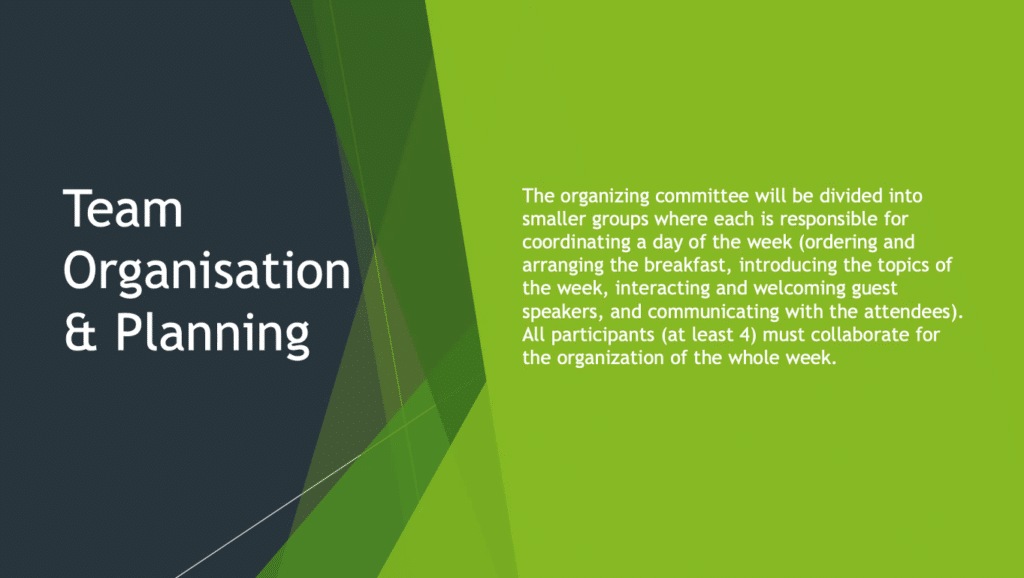 Team Organisation & Planning

The organizing committee will be divided into smaller groups where each is responsible for coordinating a day of the week (ordering and arranging the breakfast, introducing the topics of the week, interacting and welcoming guest speakers, and communicating with the attendees). All participants (at least 4) must collaborate for the organization of the whole week.